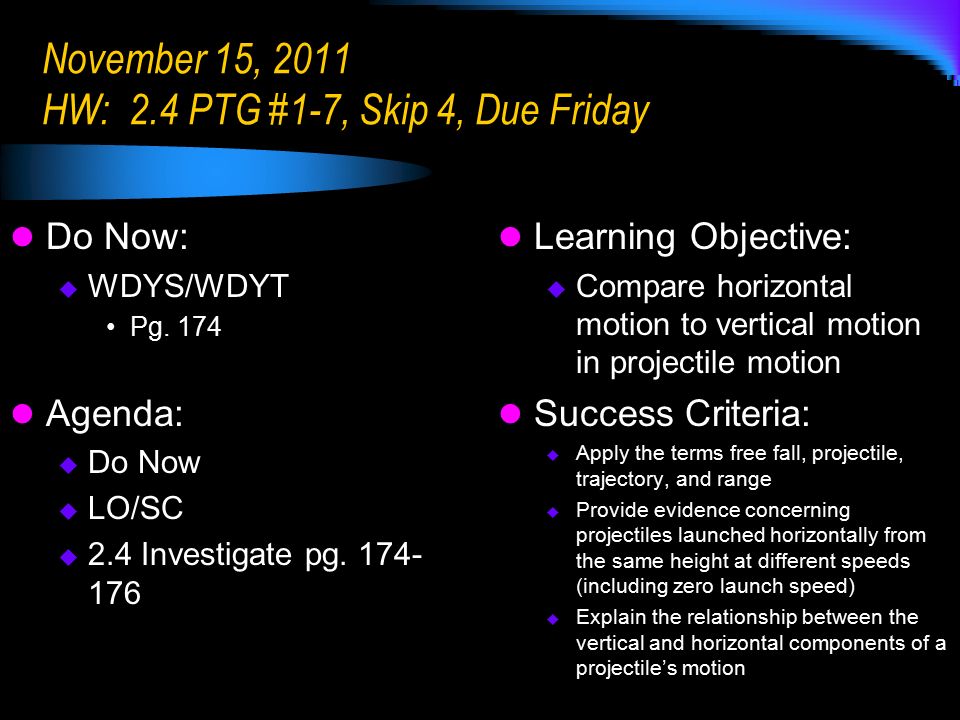 November 15, 2011
HW: 2.4 PTG #1-7, Skip 4, Due Friday

Do Now:
WDYS/WDYT
Pg. 174

Agenda:
Do Now
LO/SC
2.4 Investigate pg. 174-176

Learning Objective:
Compare horizontal motion to vertical motion in projectile motion

Success Criteria:
Apply the terms free fall, projectile, trajectory, and range
Provide evidence concerning projectiles launched horizontally from the same height at different speeds (including zero launch speed)
Explain the relationship between the vertical and horizontal components of a projectile's motion